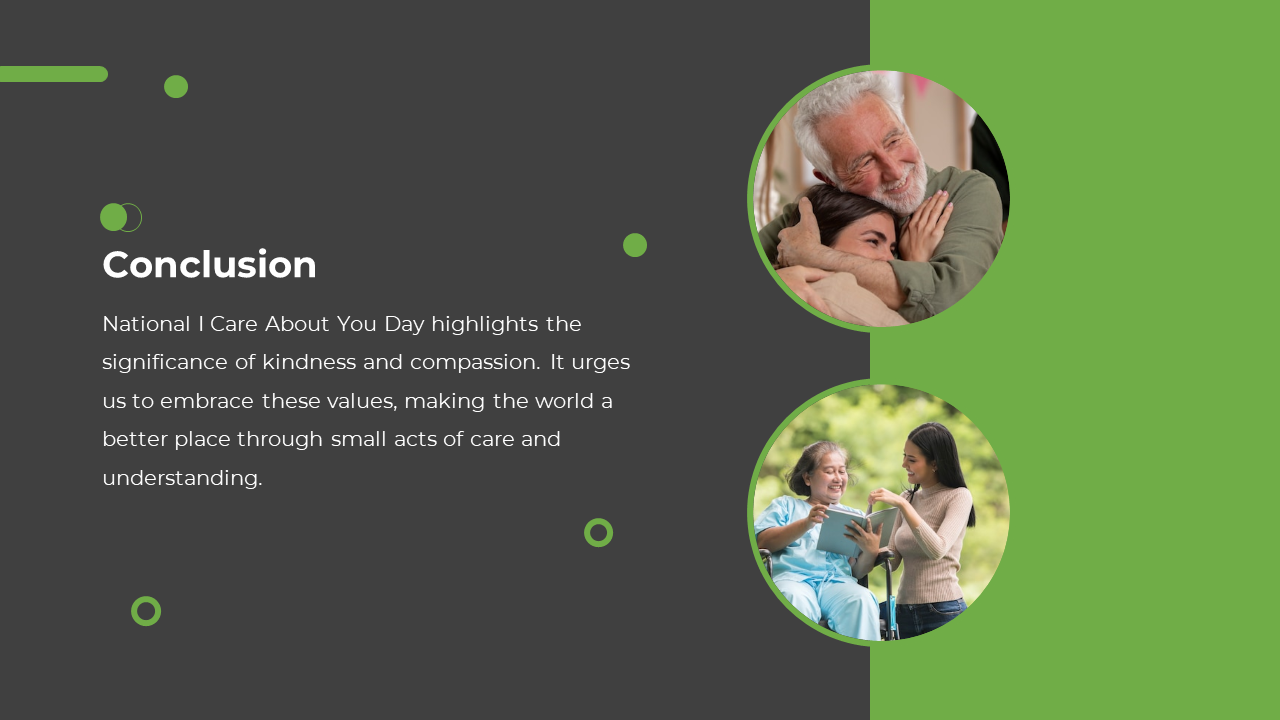 Conclusion

National I Care About You Day highlights the significance of kindness and compassion. It urges us to embrace these values, making the world a better place through small acts of care and understanding.